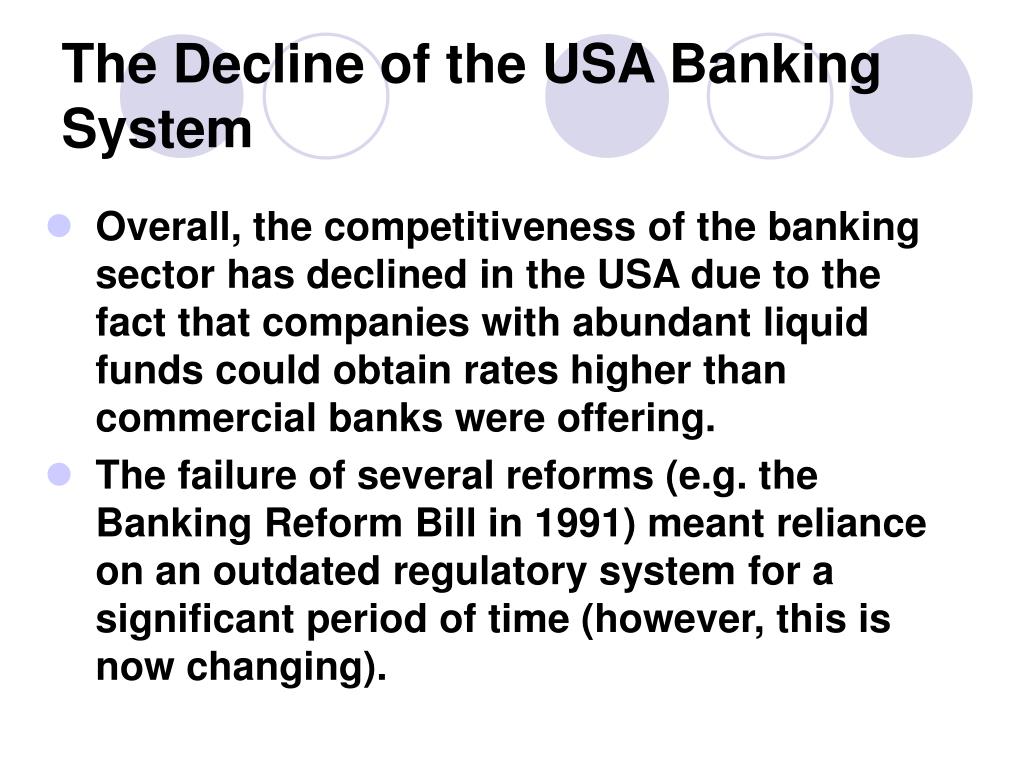 The Decline of the USA Banking System

Overall, the competitiveness of the banking sector has declined in the USA due to the fact that companies with abundant liquid funds could obtain rates higher than commercial banks were offering.

The failure of several reforms (e.g. the Banking Reform Bill in 1991) meant reliance on an outdated regulatory system for a significant period of time (however, this is now changing).